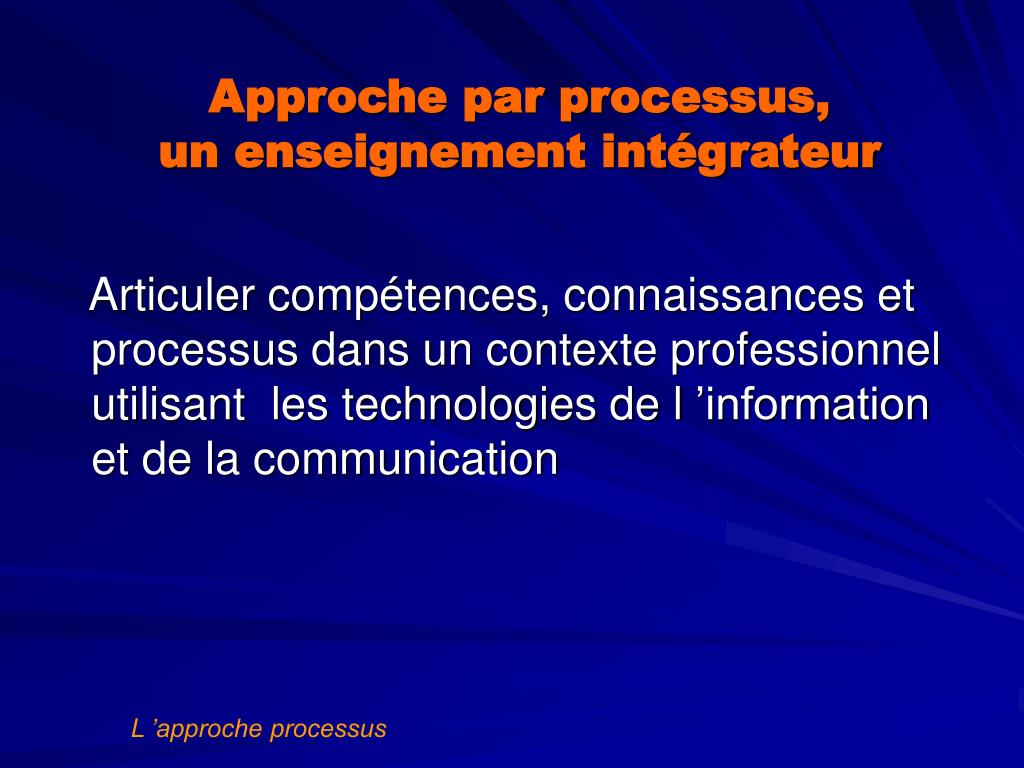 Approche par processus,
un enseignement intégrateur

Articuler compétences, connaissances et processus dans un contexte professionnel utilisant les technologies de l ’information et de la communication

L ’approche processus